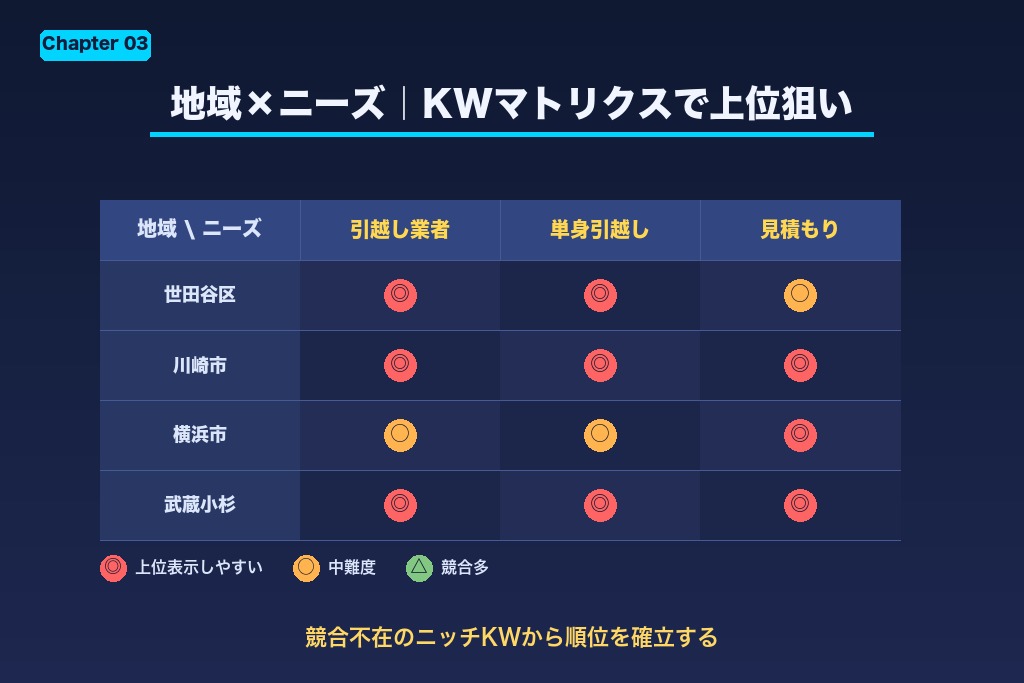 Chapter 03

地域×ニーズ｜KWマトリクスで上位狙い

| 地域 \ ニーズ | 引越し業者 | 単身引越し | 見積もり |
|---|---|---|---|
| 世田谷区 | ◎ | ◎ | ○ |
| 川崎市 | ◎ | ◎ | ◎ |
| 横浜市 | ○ | ○ | ◎ |
| 武蔵小杉 | ◎ | ◎ | ◎ |

◎ 上位表示しやすい ○ 中難度 △ 競合多

競合不在のニッチKWから順位を確立する